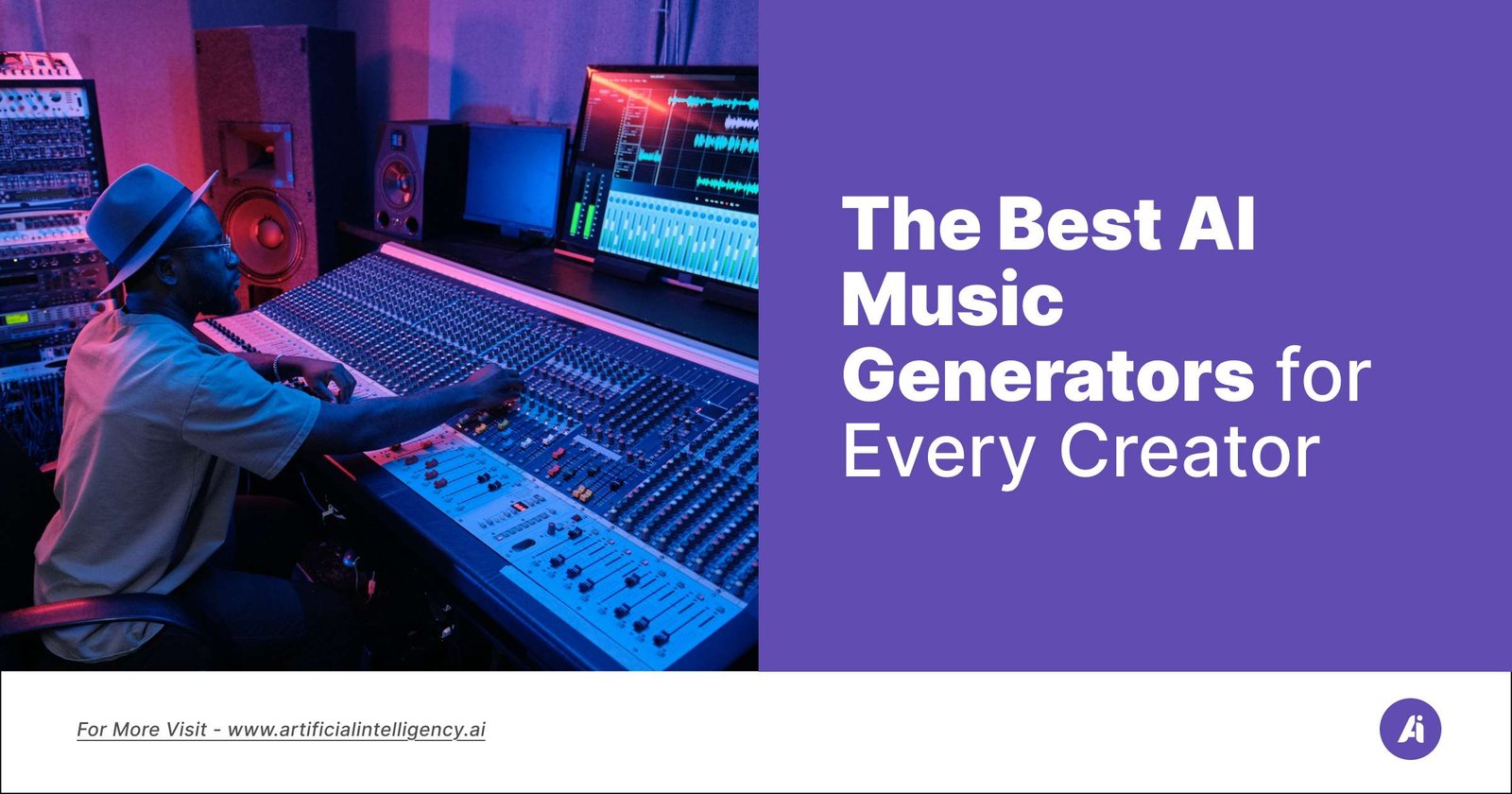 The Best AI Music Generators for Every Creator

For More Visit - www.artificialintelligency.ai

Ai